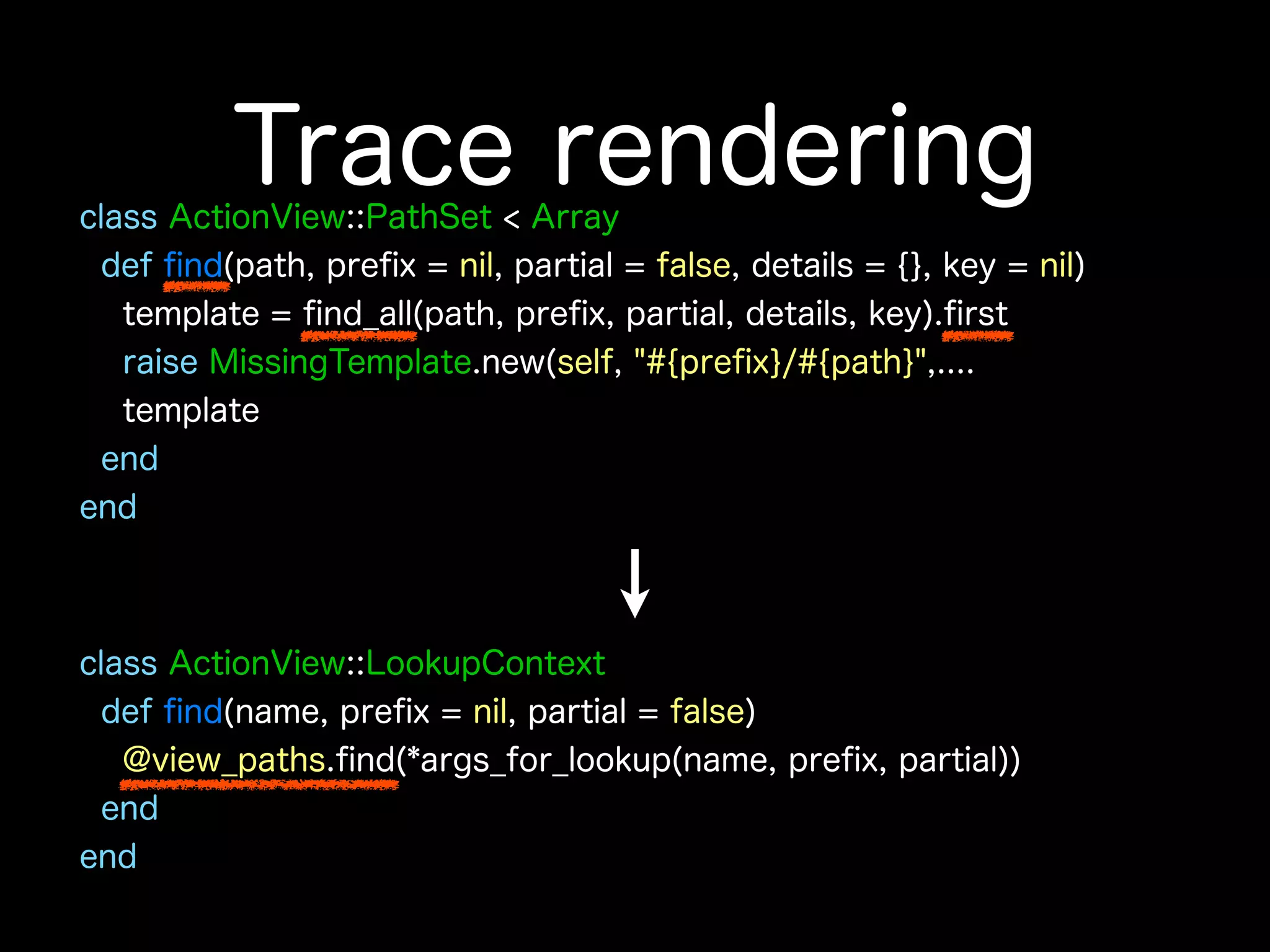 Trace rendering

class ActionView::PathSet < Array
  def find(path, prefix = nil, partial = false, details = {}, key = nil)
    template = find_all(path, prefix, partial, details, key).first
    raise MissingTemplate.new(self, "#{prefix}/#{path}",....
    template
  end
end

↓

class ActionView::LookupContext
  def find(name, prefix = nil, partial = false)
    @view_paths.find(*args_for_lookup(name, prefix, partial))
  end
end